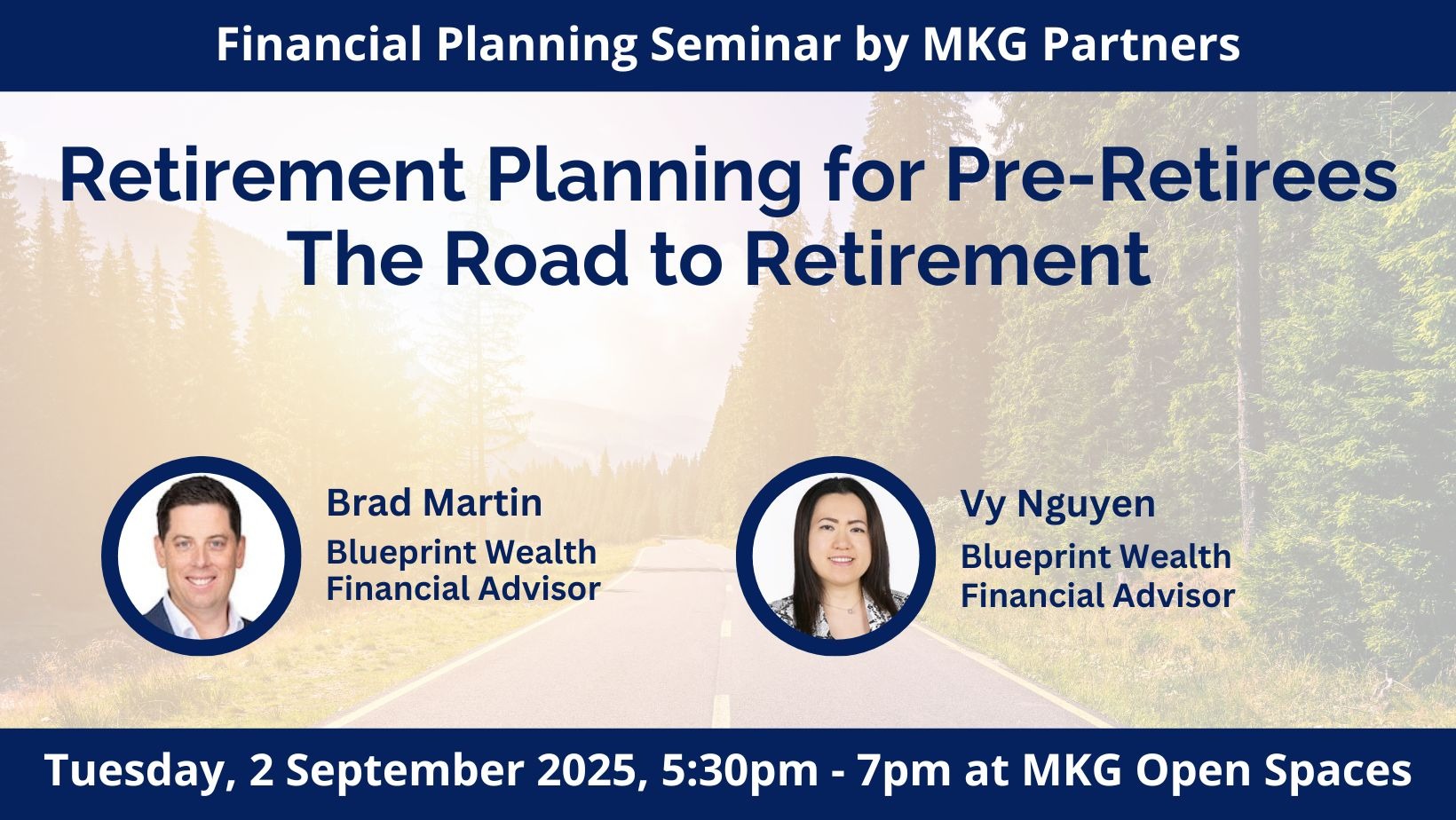 Financial Planning Seminar by MKG Partners

Retirement Planning for Pre-Retirees
The Road to Retirement

Brad Martin
Blueprint Wealth
Financial Advisor

Vy Nguyen
Blueprint Wealth
Financial Advisor

Tuesday, 2 September 2025, 5:30pm - 7pm at MKG Open Spaces